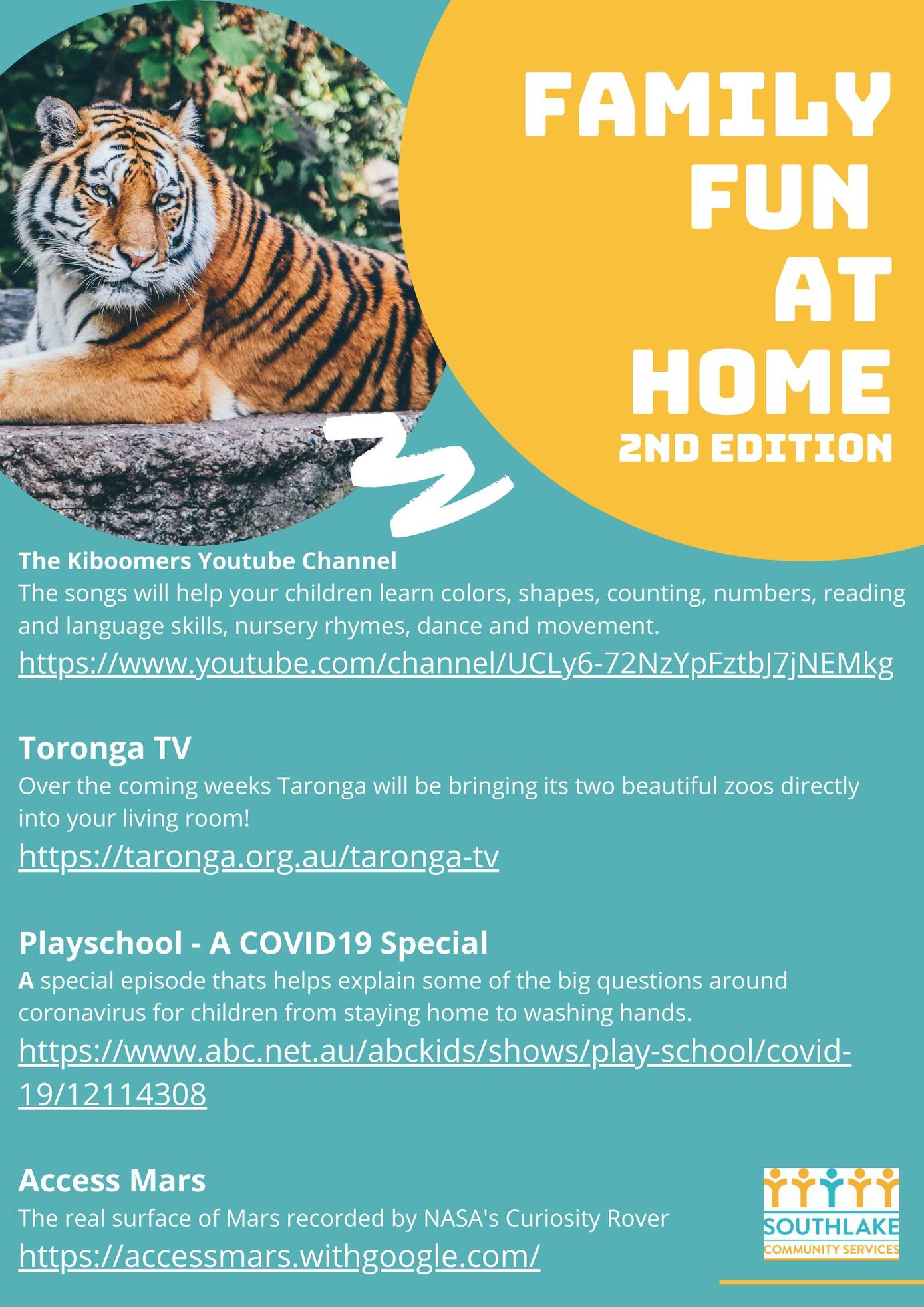 FAMILY FUN AT HOME
2ND EDITION

The Kiboomers Youtube Channel
The songs will help your children learn colors, shapes, counting, numbers, reading and language skills, nursery rhymes, dance and movement.
https://www.youtube.com/channel/UCLy6-72NzYpFztbJ7jNEMkg

Toronga TV
Over the coming weeks Taronga will be bringing its two beautiful zoos directly into your living room!
https://taronga.org.au/taronga-tv

Playschool - A COVID19 Special
A special episode thats helps explain some of the big questions around coronavirus for children from staying home to washing hands.
https://www.abc.net.au/abckids/shows/play-school/covid-19/12114308

Access Mars
The real surface of Mars recorded by NASA's Curiosity Rover
https://accessmars.withgoogle.com/

SOUTHLAKE
COMMUNITY SERVICES